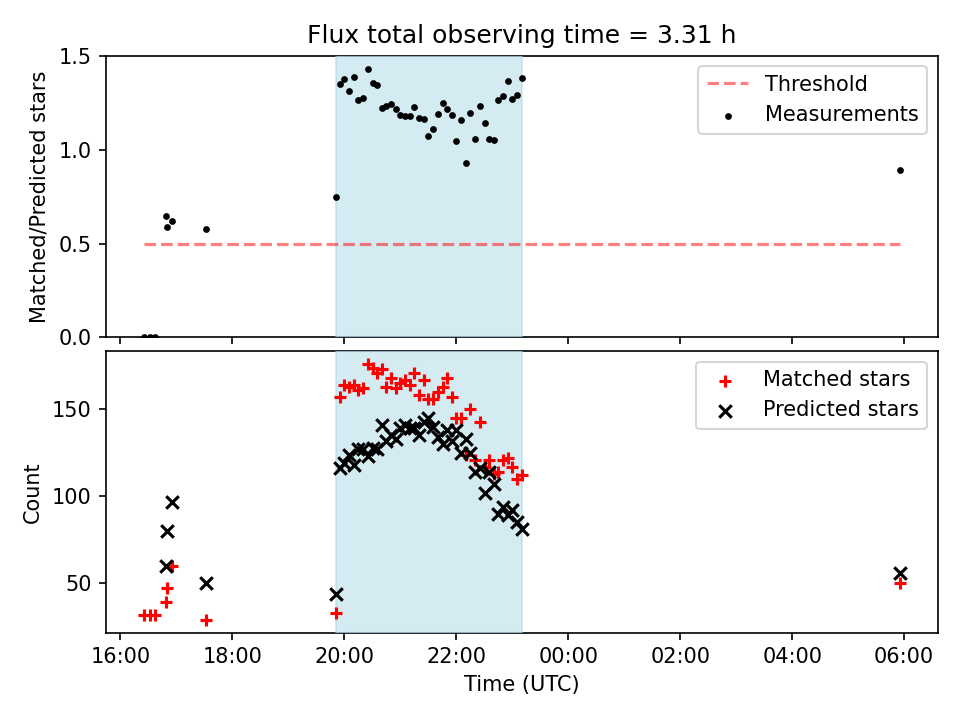 Flux total observing time = 3.31 h

Matched/Predicted stars

1.5
1.0
0.5
0.0

Threshold
Measurements

Count

150
100
50

Matched stars
Predicted stars

16:00
18:00
20:00
22:00
00:00
02:00
04:00
06:00

Time (UTC)